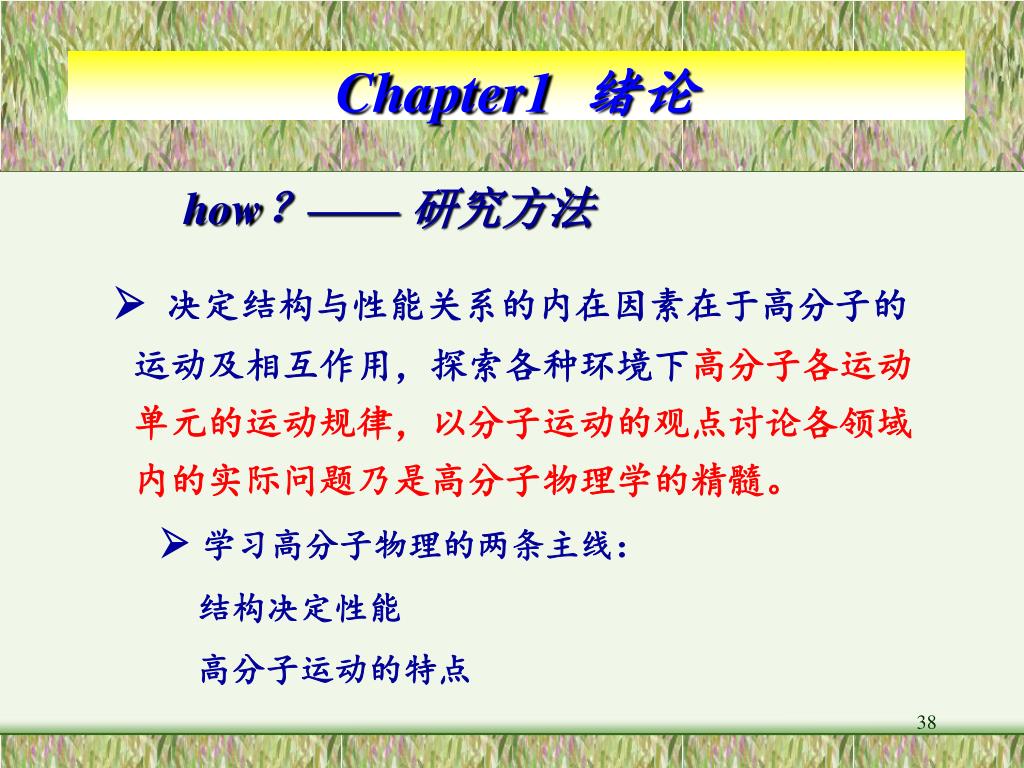 Chapter1 绪论

how？—— 研究方法

➢ 决定结构与性能关系的内在因素在于高分子的运动及相互作用，探索各种环境下高分子各运动单元的运动规律，以分子运动的观点讨论各领域内的实际问题乃是高分子物理学的精髓。

➢ 学习高分子物理的两条主线：

结构决定性能

高分子运动的特点

38